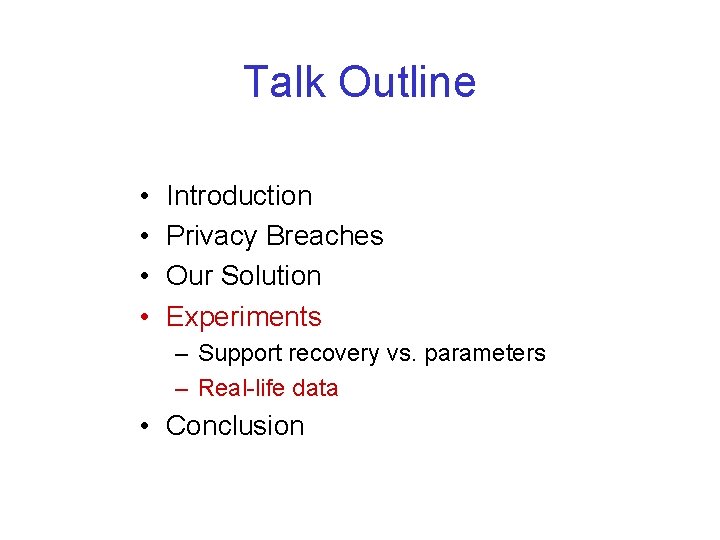 Talk Outline

• Introduction
• Privacy Breaches
• Our Solution
• Experiments
  – Support recovery vs. parameters
  – Real-life data
• Conclusion